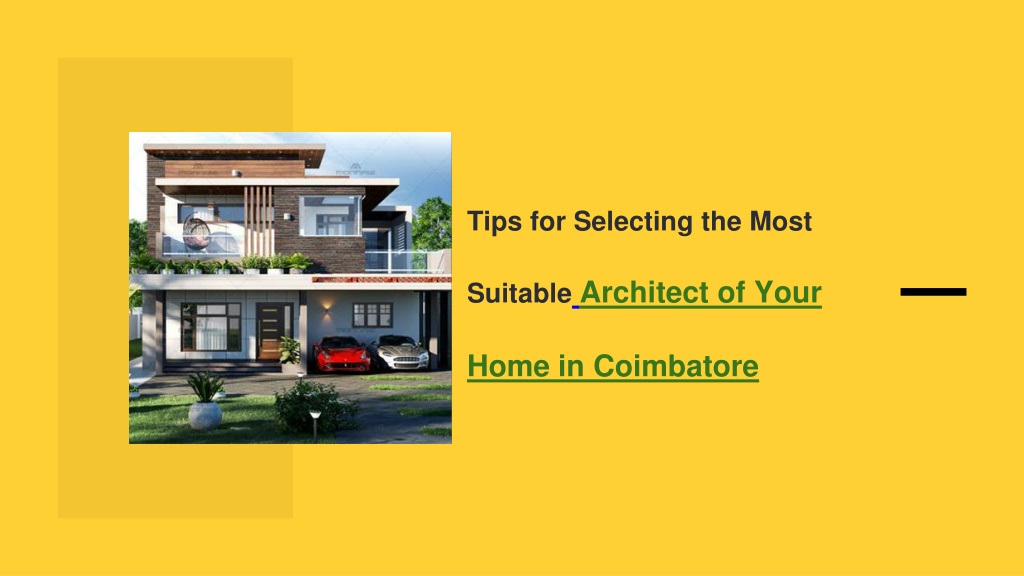 Tips for Selecting the Most

Suitable Architect of Your

Home in Coimbatore